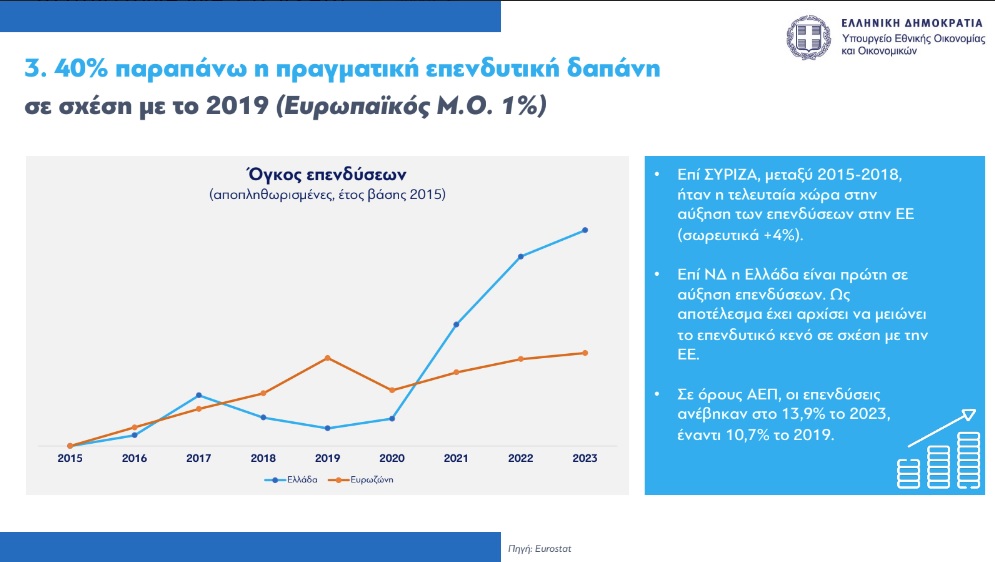 ΕΛΛΗΝΙΚΗ ΔΗΜΟΚΡΑΤΙΑ
Υπουργείο Εθνικής Οικονομίας και Οικονομικών

3. 40% παραπάνω η πραγματική επενδυτική δαπάνη σε σχέση με το 2019 (Ευρωπαϊκός Μ.Ο. 1%)

Όγκος επενδύσεων
(αποπληθωρισμένες, έτος βάσης 2015)

2015 2016 2017 2018 2019 2020 2021 2022 2023

Ελλάδα
Ευρωζώνη

• Επί ΣΥΡΙΖΑ, μεταξύ 2015-2018, ήταν η τελευταία χώρα στην αύξηση των επενδύσεων στην ΕΕ (σωρευτικά +4%).

• Επί ΝΔ η Ελλάδα είναι πρώτη σε αύξηση επενδύσεων. Ως αποτέλεσμα έχει αρχίσει να μειώνει το επενδυτικό κενό σε σχέση με την ΕΕ.

• Σε όρους ΑΕΠ, οι επενδύσεις ανέβηκαν στο 13,9% το 2023, έναντι 10,7% το 2019.

Πηγή: Eurostat